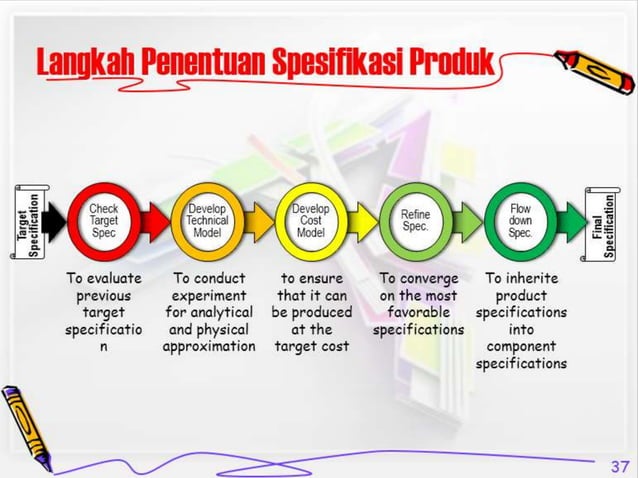 Langkah Penentuan Spesifikasi Produk

Target Specification

Check Target Spec

Develop Technical Model

Develop Cost Model

Refine Spec.

Flow down Spec.

Final Specification

To evaluate previous target specificatio n

To conduct experiment for analytical and physical approximation

to ensure that it can be produced at the target cost

To converge on the most favorable specifications

To inherite product specifications into component specifications

37